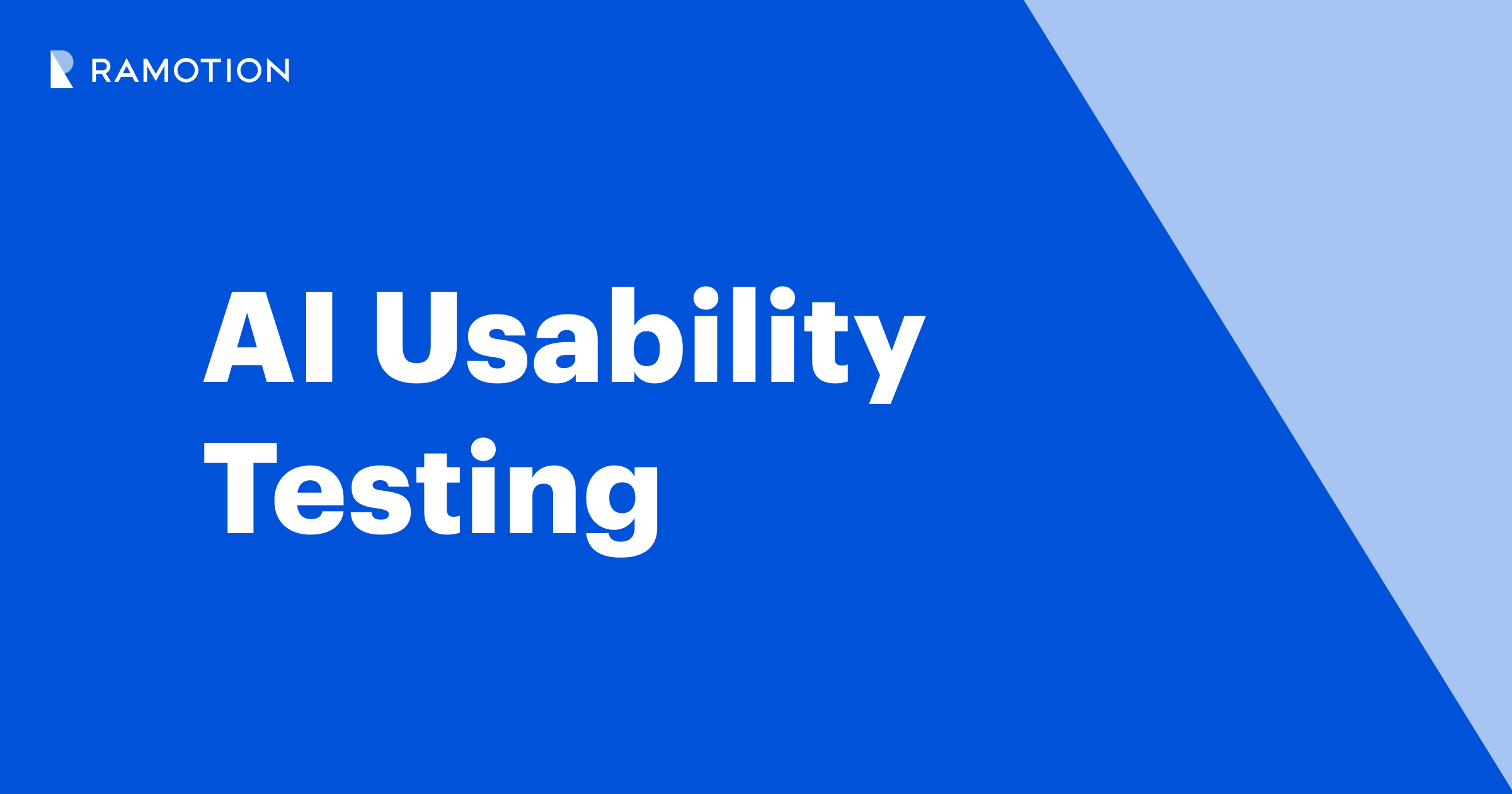 RAMOTION

AI Usability Testing